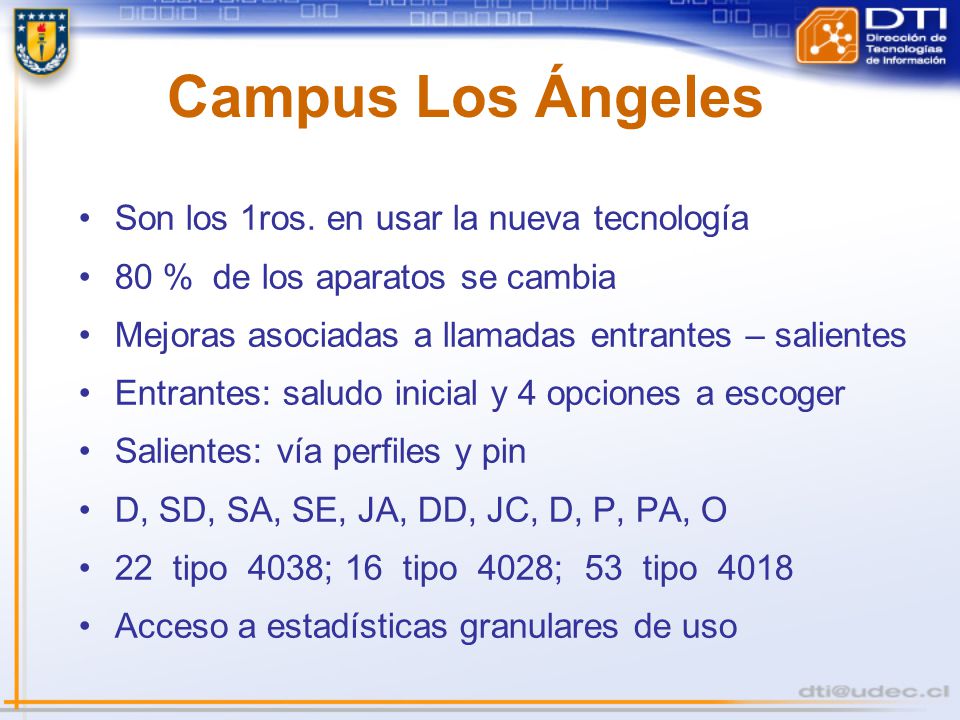 DTI
Dirección de Tecnologías de Información

Campus Los Ángeles

• Son los 1ros. en usar la nueva tecnología
• 80 % de los aparatos se cambia
• Mejoras asociadas a llamadas entrantes – salientes
• Entrantes: saludo inicial y 4 opciones a escoger
• Salientes: vía perfiles y pin
• D, SD, SA, SE, JA, DD, JC, D, P, PA, O
• 22 tipo 4038; 16 tipo 4028; 53 tipo 4018
• Acceso a estadísticas granulares de uso

dti@udec.cl